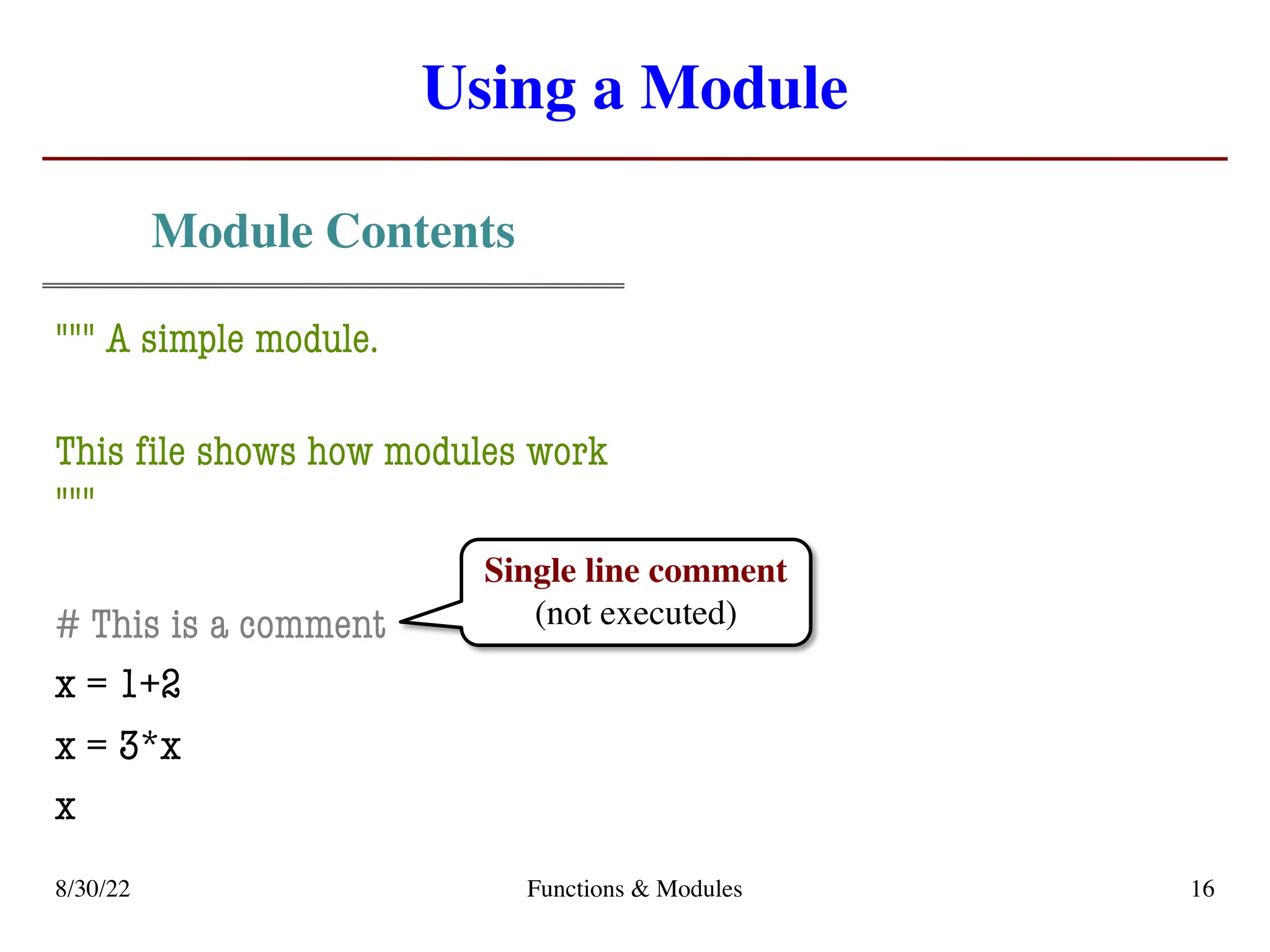 Using a Module

Module Contents

""" A simple module.

This file shows how modules work
"""

# This is a comment

Single line comment
(not executed)

x = 1+2

x = 3*x

x

8/30/22

Functions & Modules

16